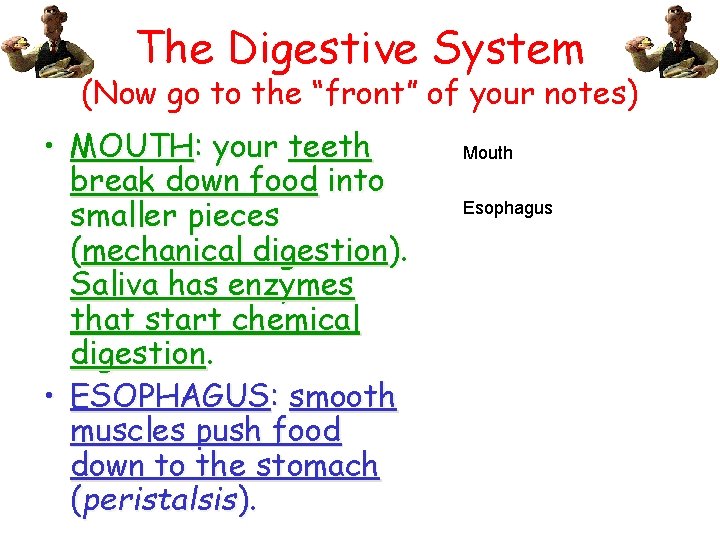 The Digestive System
(Now go to the "front" of your notes)

• MOUTH: your teeth break down food into smaller pieces (mechanical digestion). Saliva has enzymes that start chemical digestion.

• ESOPHAGUS: smooth muscles push food down to the stomach (peristalsis).

Mouth

Esophagus